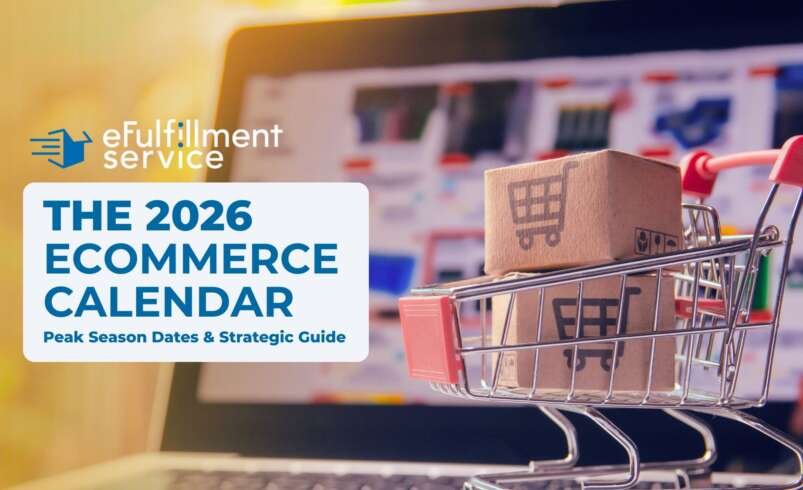 eFulfillment service

THE 2026 ECOMMERCE CALENDAR

Peak Season Dates & Strategic Guide